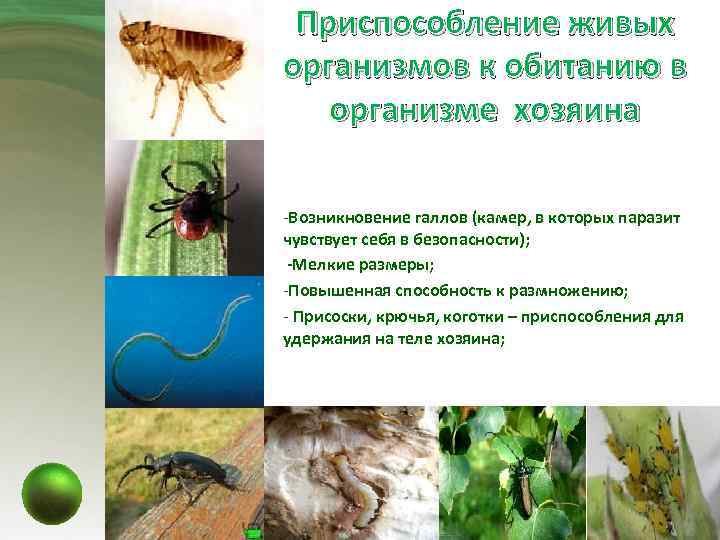 Приспособление живых организмов к обитанию в организме хозяина

-Возникновение галлов (камер, в которых паразит чувствует себя в безопасности);

-Мелкие размеры;

-Повышенная способность к размножению;

- Присоски, крючья, коготки – приспособления для удержания на теле хозяина;